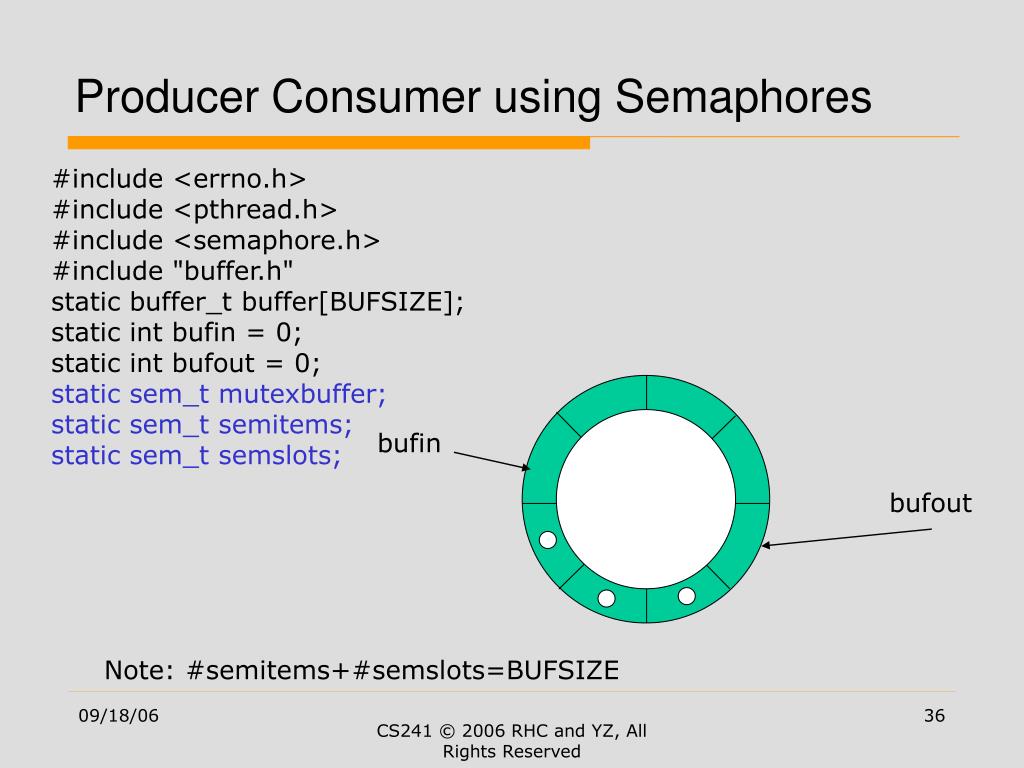 Producer Consumer using Semaphores

#include <errno.h>
#include <pthread.h>
#include <semaphore.h>
#include "buffer.h"
static buffer_t buffer[BUFSIZE];
static int bufin = 0;
static int bufout = 0;
static sem_t mutexbuffer;
static sem_t semitems;
static sem_t semslots;

bufin

bufout

Note: #semitems+#semslots=BUFSIZE

09/18/06

CS241 © 2006 RHC and YZ, All Rights Reserved

36